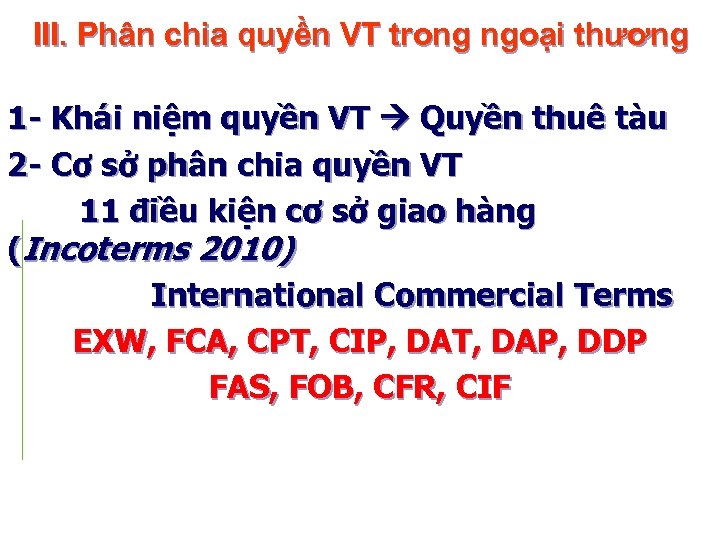 III. Phân chia quyền VT trong ngoại thương

1- Khái niệm quyền VT → Quyền thuê tàu

2- Cơ sở phân chia quyền VT

11 điều kiện cơ sở giao hàng (Incoterms 2010)

International Commercial Terms

EXW, FCA, CPT, CIP, DAT, DAP, DDP

FAS, FOB, CFR, CIF